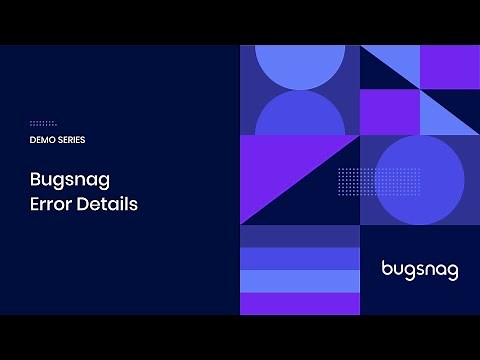 DEMO SERIES

Bugsnag Error Details

bugsnag